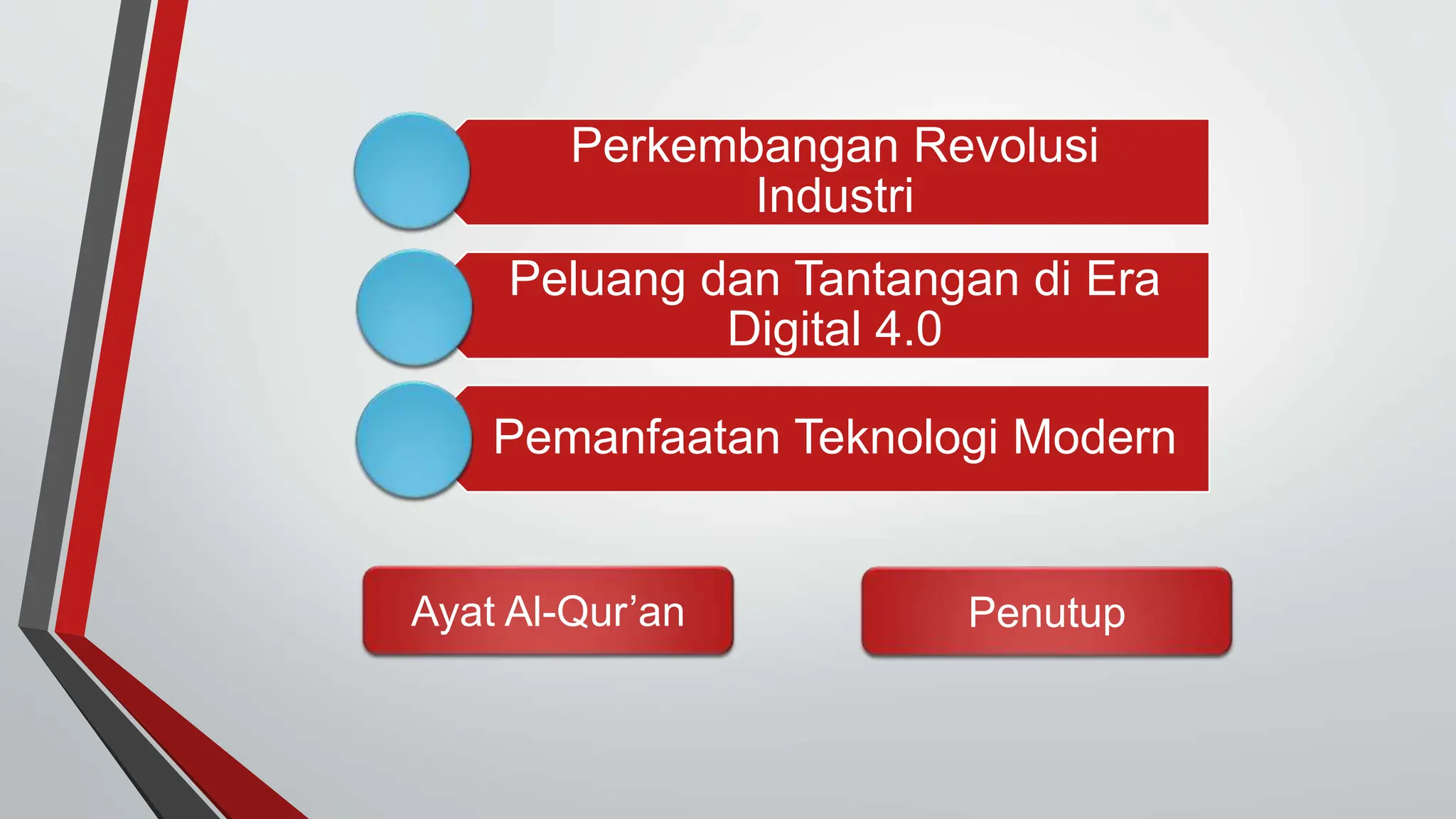 Perkembangan Revolusi Industri

Peluang dan Tantangan di Era Digital 4.0

Pemanfaatan Teknologi Modern

Ayat Al-Qur’an

Penutup